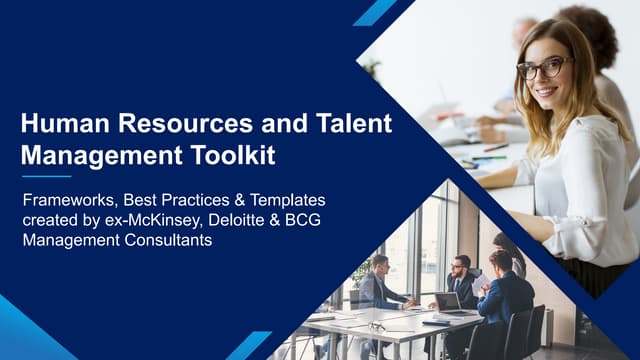 Human Resources and Talent Management Toolkit

Frameworks, Best Practices & Templates created by ex-McKinsey, Deloitte & BCG Management Consultants